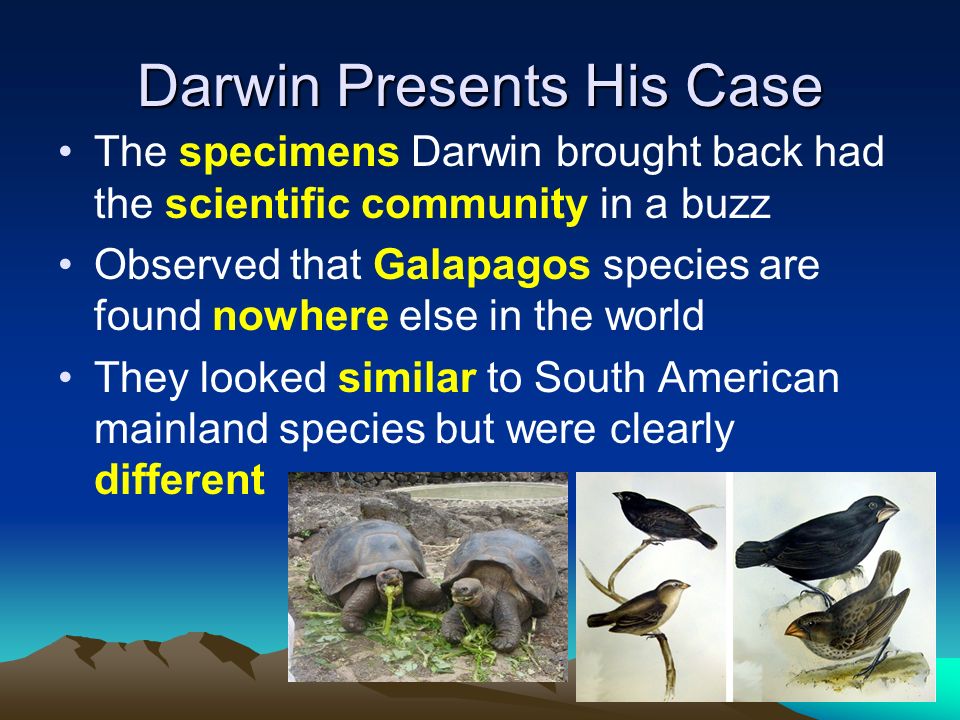 Darwin Presents His Case

• The specimens Darwin brought back had the scientific community in a buzz

• Observed that Galapagos species are found nowhere else in the world

• They looked similar to South American mainland species but were clearly different